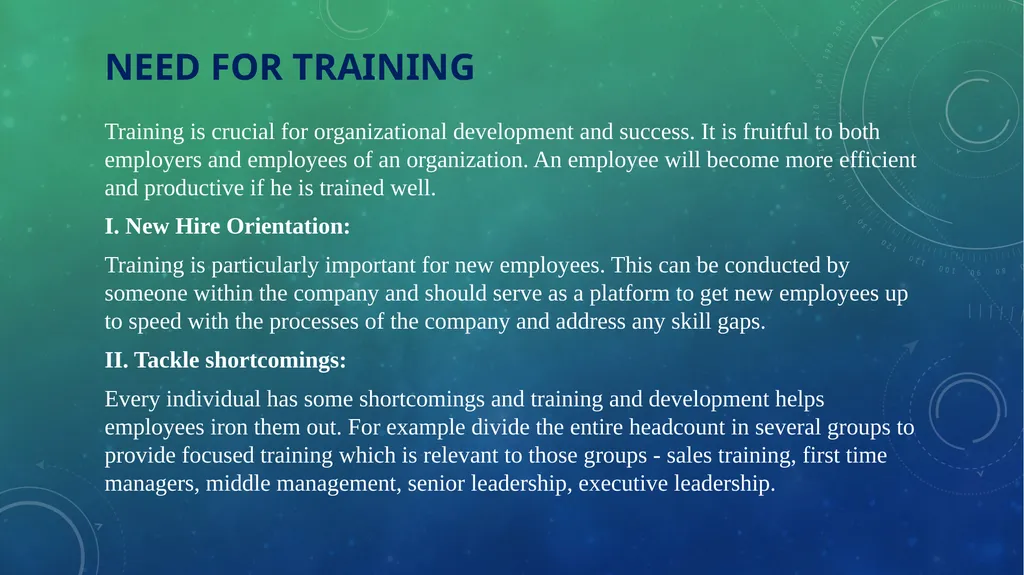 NEED FOR TRAINING

Training is crucial for organizational development and success. It is fruitful to both employers and employees of an organization. An employee will become more efficient and productive if he is trained well.

I. New Hire Orientation:

Training is particularly important for new employees. This can be conducted by someone within the company and should serve as a platform to get new employees up to speed with the processes of the company and address any skill gaps.

II. Tackle shortcomings:

Every individual has some shortcomings and training and development helps employees iron them out. For example divide the entire headcount in several groups to provide focused training which is relevant to those groups - sales training, first time managers, middle management, senior leadership, executive leadership.